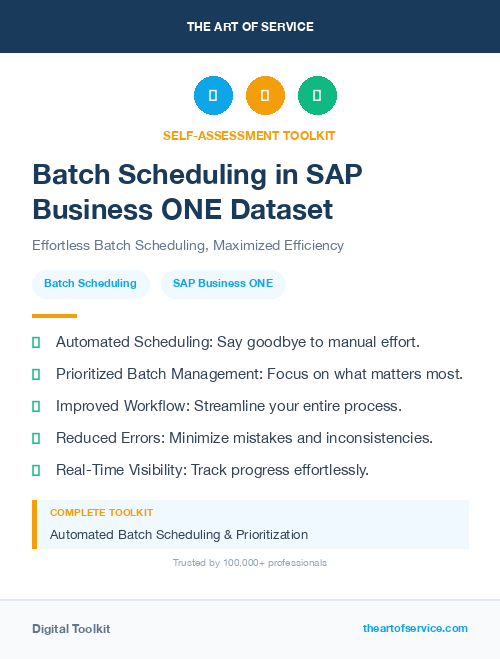 THE ART OF SERVICE

SELF-ASSESSMENT TOOLKIT

Batch Scheduling in SAP Business ONE Dataset

Effortless Batch Scheduling, Maximized Efficiency

Batch Scheduling

SAP Business ONE

Automated Scheduling: Say goodbye to manual effort.

Prioritized Batch Management: Focus on what matters most.

Improved Workflow: Streamline your entire process.

Reduced Errors: Minimize mistakes and inconsistencies.

Real-Time Visibility: Track progress effortlessly.

COMPLETE TOOLKIT

Automated Batch Scheduling & Prioritization

Trusted by 100,000+ professionals

Digital Toolkit

theartofservice.com